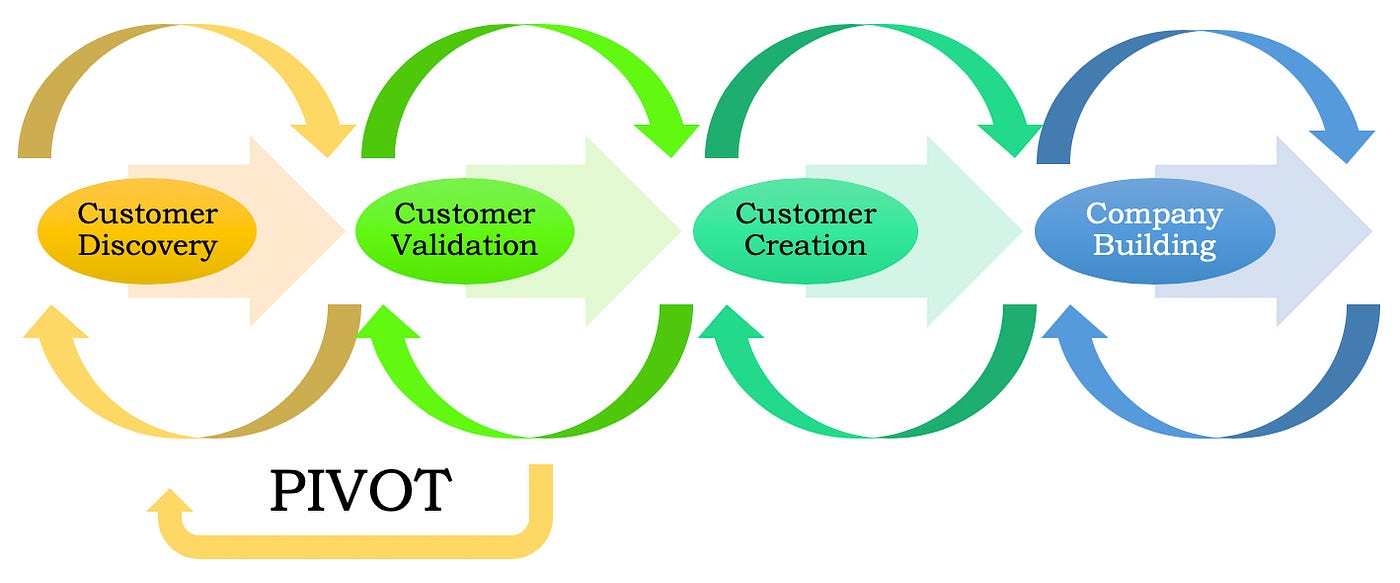 Customer Discovery

Customer Validation

Customer Creation

Company Building

PIVOT